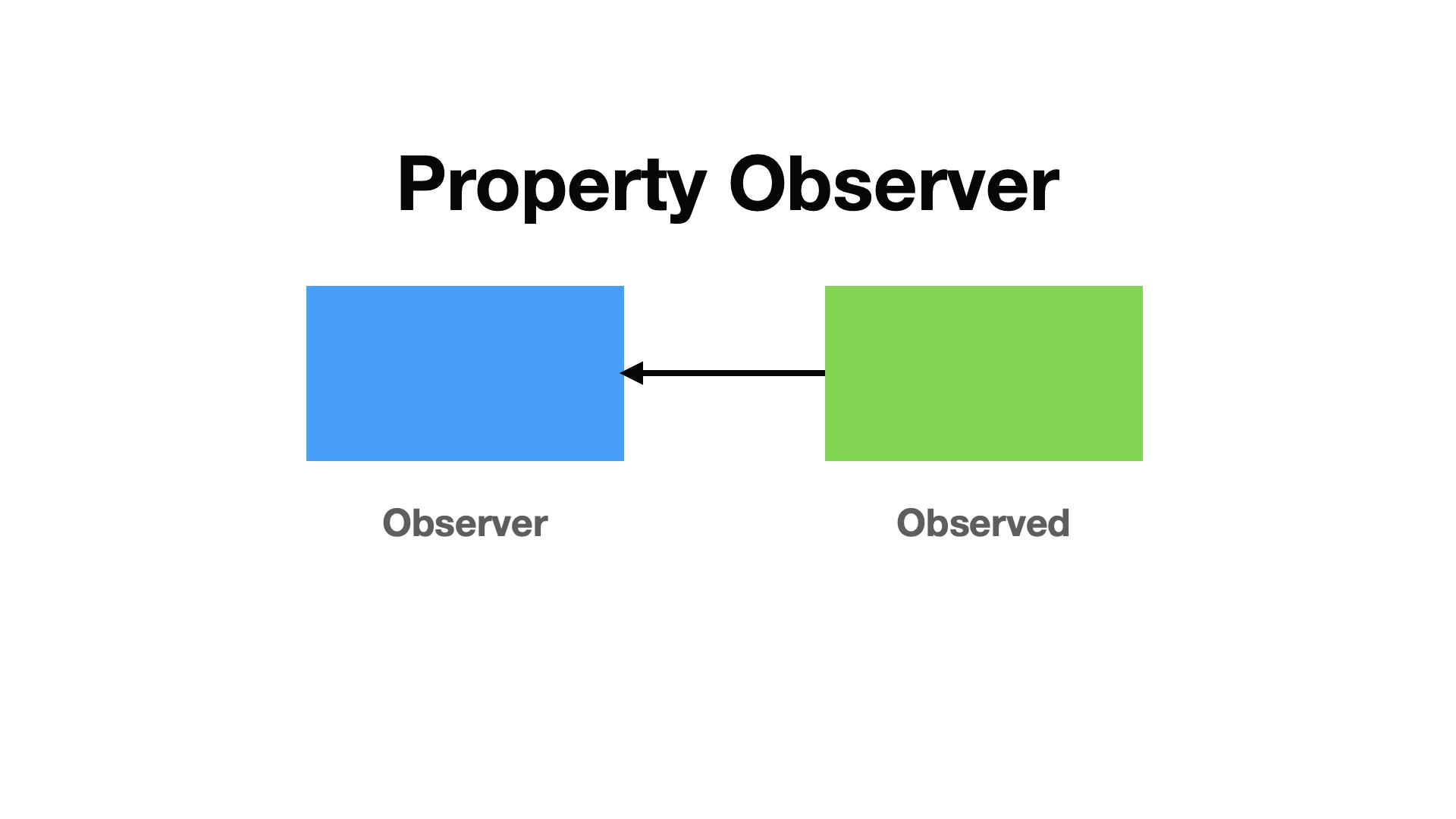 Property Observer

Observer

Observed